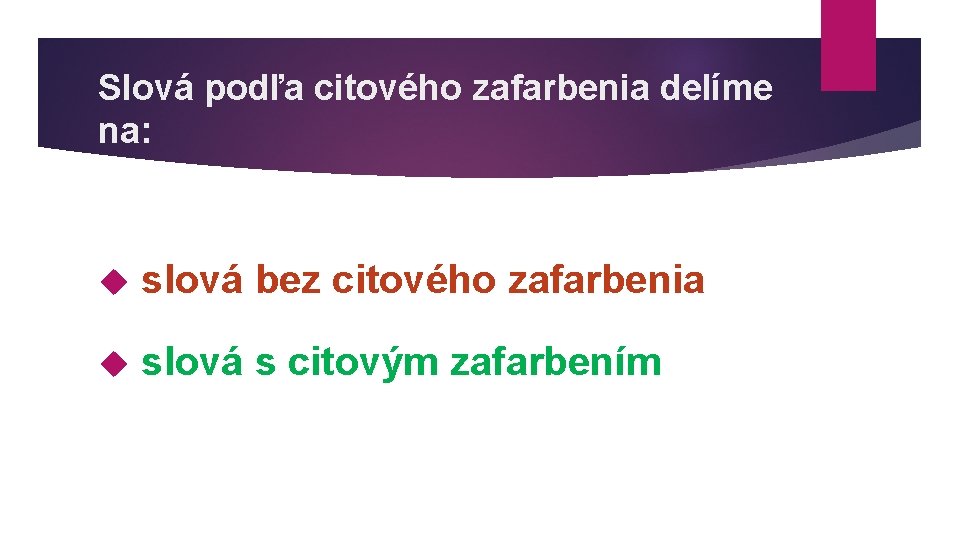 Slová podľa citového zafarbenia delíme na:

slová bez citového zafarbenia

slová s citovým zafarbením